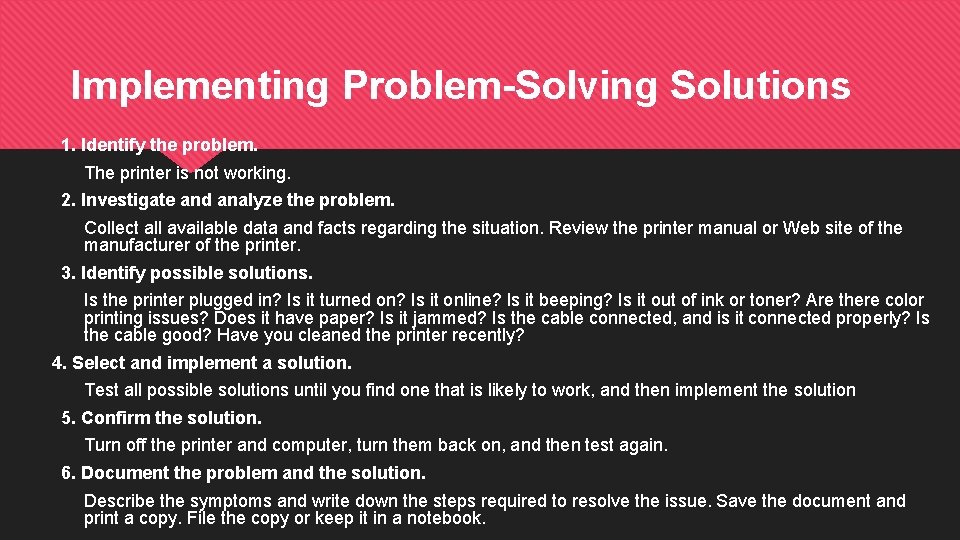 Implementing Problem-Solving Solutions

1. Identify the problem.

The printer is not working.

2. Investigate and analyze the problem.

Collect all available data and facts regarding the situation. Review the printer manual or Web site of the manufacturer of the printer.

3. Identify possible solutions.

Is the printer plugged in? Is it turned on? Is it online? Is it beeping? Is it out of ink or toner? Are there color printing issues? Does it have paper? Is it jammed? Is the cable connected, and is it connected properly? Is the cable good? Have you cleaned the printer recently?

4. Select and implement a solution.

Test all possible solutions until you find one that is likely to work, and then implement the solution

5. Confirm the solution.

Turn off the printer and computer, turn them back on, and then test again.

6. Document the problem and the solution.

Describe the symptoms and write down the steps required to resolve the issue. Save the document and print a copy. File the copy or keep it in a notebook.